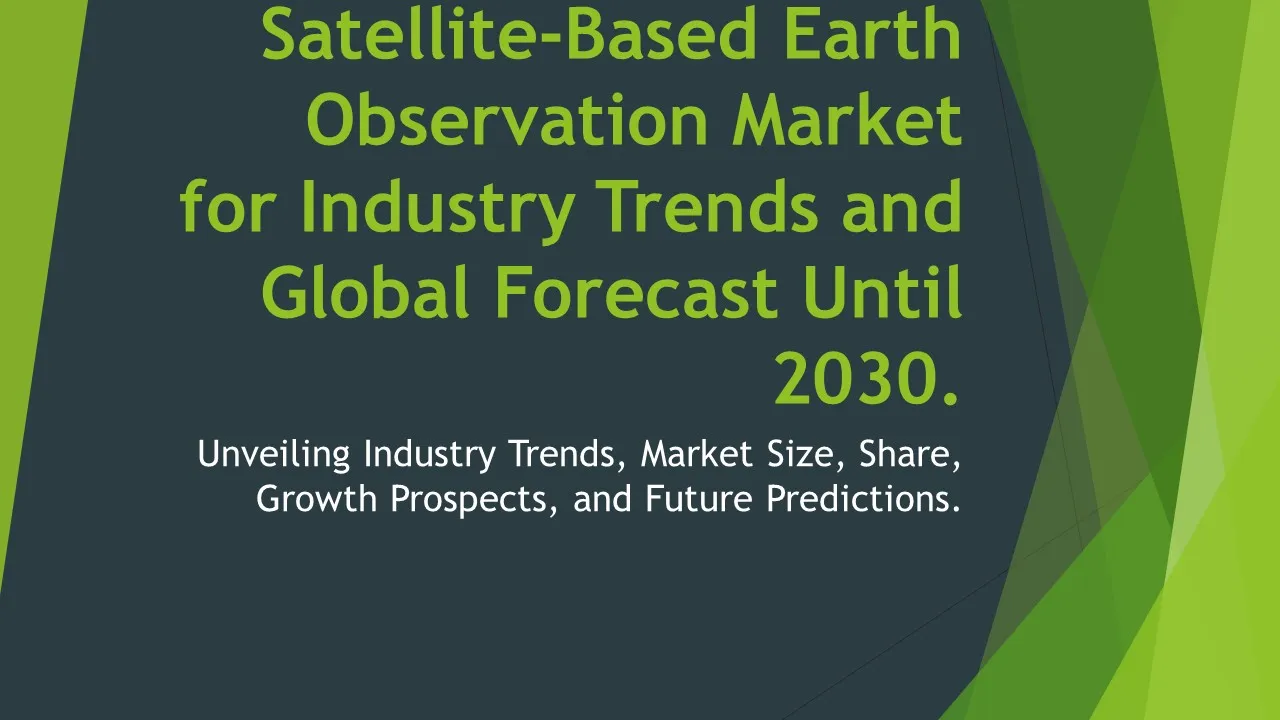 Satellite-Based Earth Observation Market for Industry Trends and Global Forecast Until 2030.

Unveiling Industry Trends, Market Size, Share, Growth Prospects, and Future Predictions.